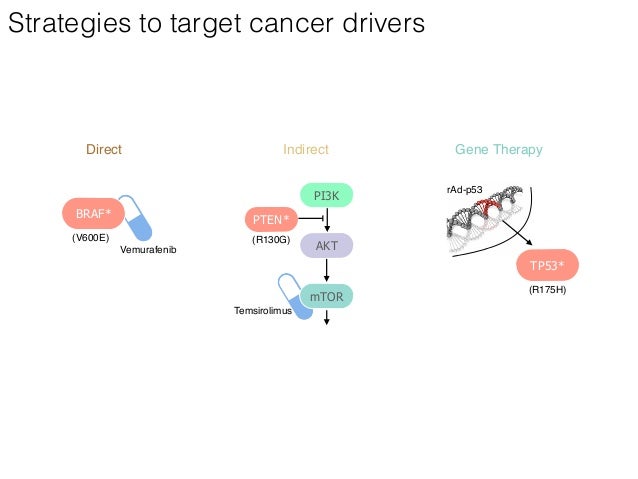 Strategies to target cancer drivers

Direct

BRAF*
(V600E)
Vemurafenib

Indirect

PI3K
PTEN*
(R130G)
AKT
mTOR
Temsirolimus

Gene Therapy

rAd-p53
TP53*
(R175H)